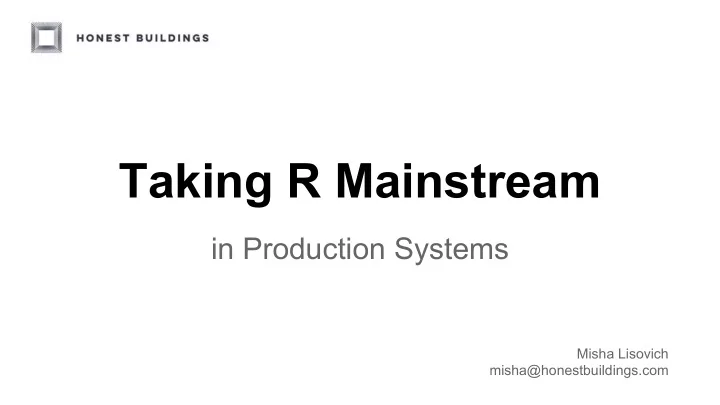 HONEST BUILDINGS

Taking R Mainstream

in Production Systems

Misha Lisovich
misha@honestbuildings.com